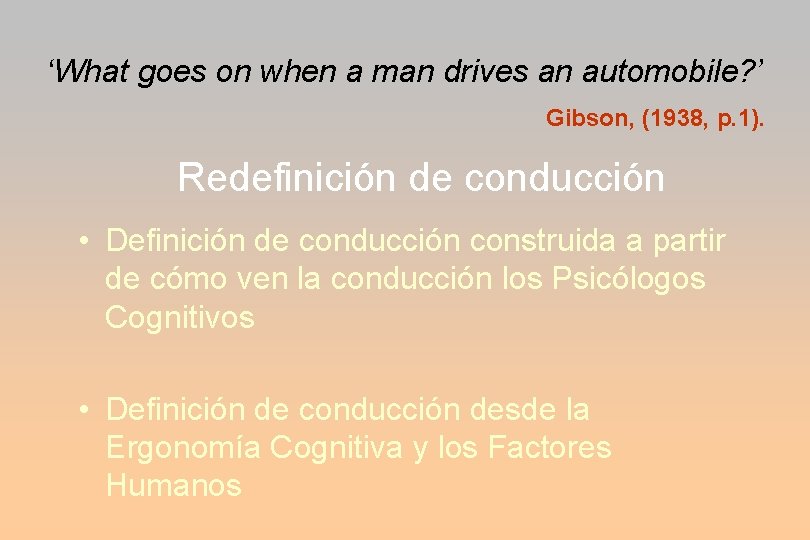 ‘What goes on when a man drives an automobile?’

Gibson, (1938, p.1).

Redefinición de conducción

• Definición de conducción construida a partir de cómo ven la conducción los Psicólogos Cognitivos

• Definición de conducción desde la Ergonomía Cognitiva y los Factores Humanos